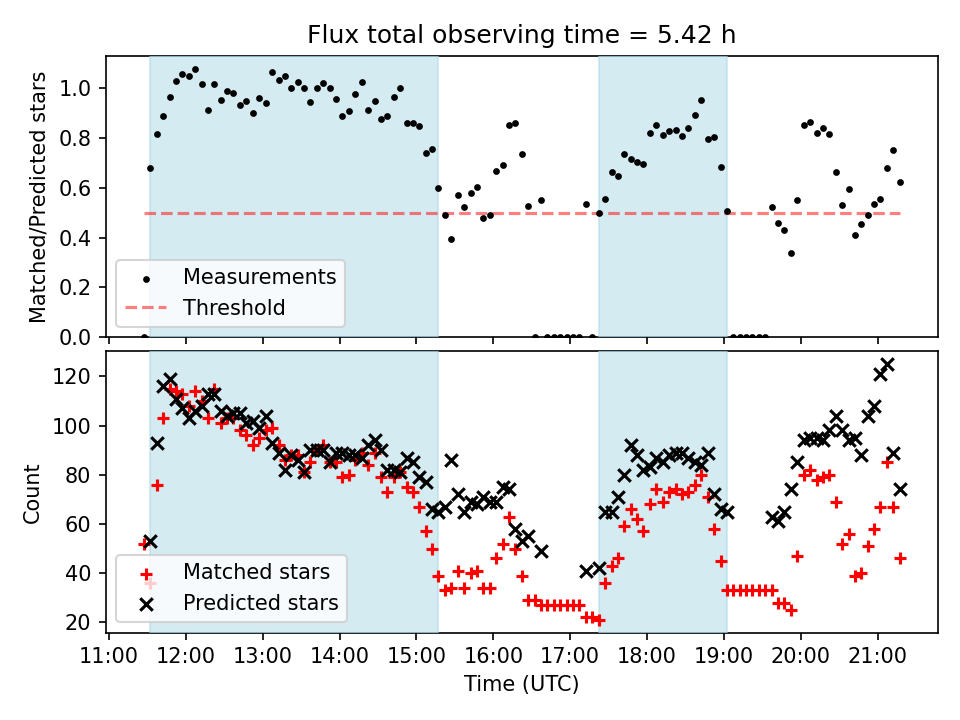 Flux total observing time = 5.42 h

Matched/Predicted stars

1.0
0.8
0.6
0.4
0.2
0.0

Measurements
Threshold

Count

120
100
80
60
40
20

Matched stars
Predicted stars

11:00 12:00 13:00 14:00 15:00 16:00 17:00 18:00 19:00 20:00 21:00

Time (UTC)